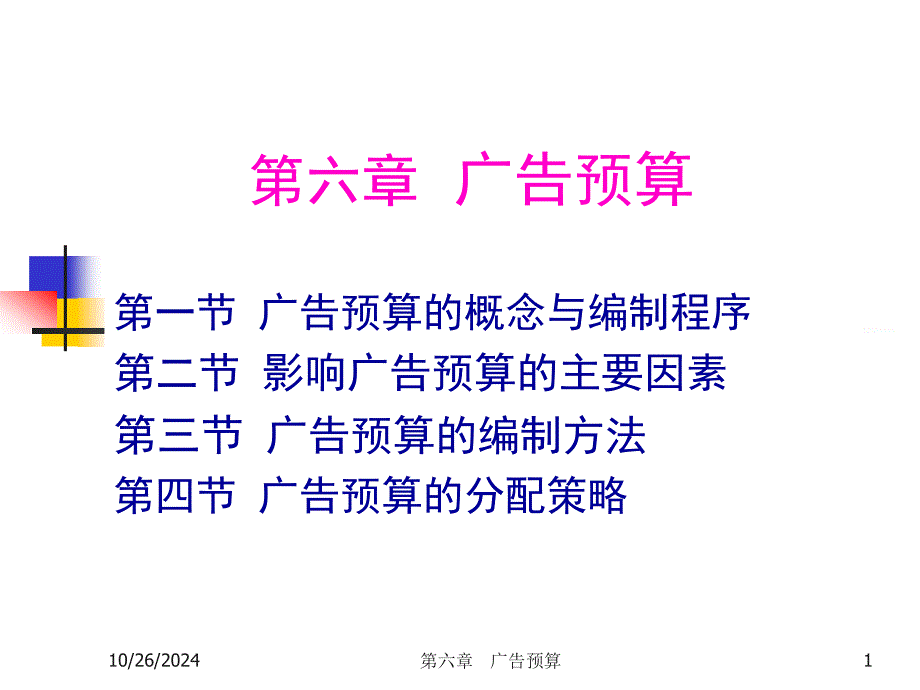 第六章 广告预算

第一节 广告预算的概念与编制程序
第二节 影响广告预算的主要因素
第三节 广告预算的编制方法
第四节 广告预算的分配策略

10/26/2024 第六章 广告预算 1